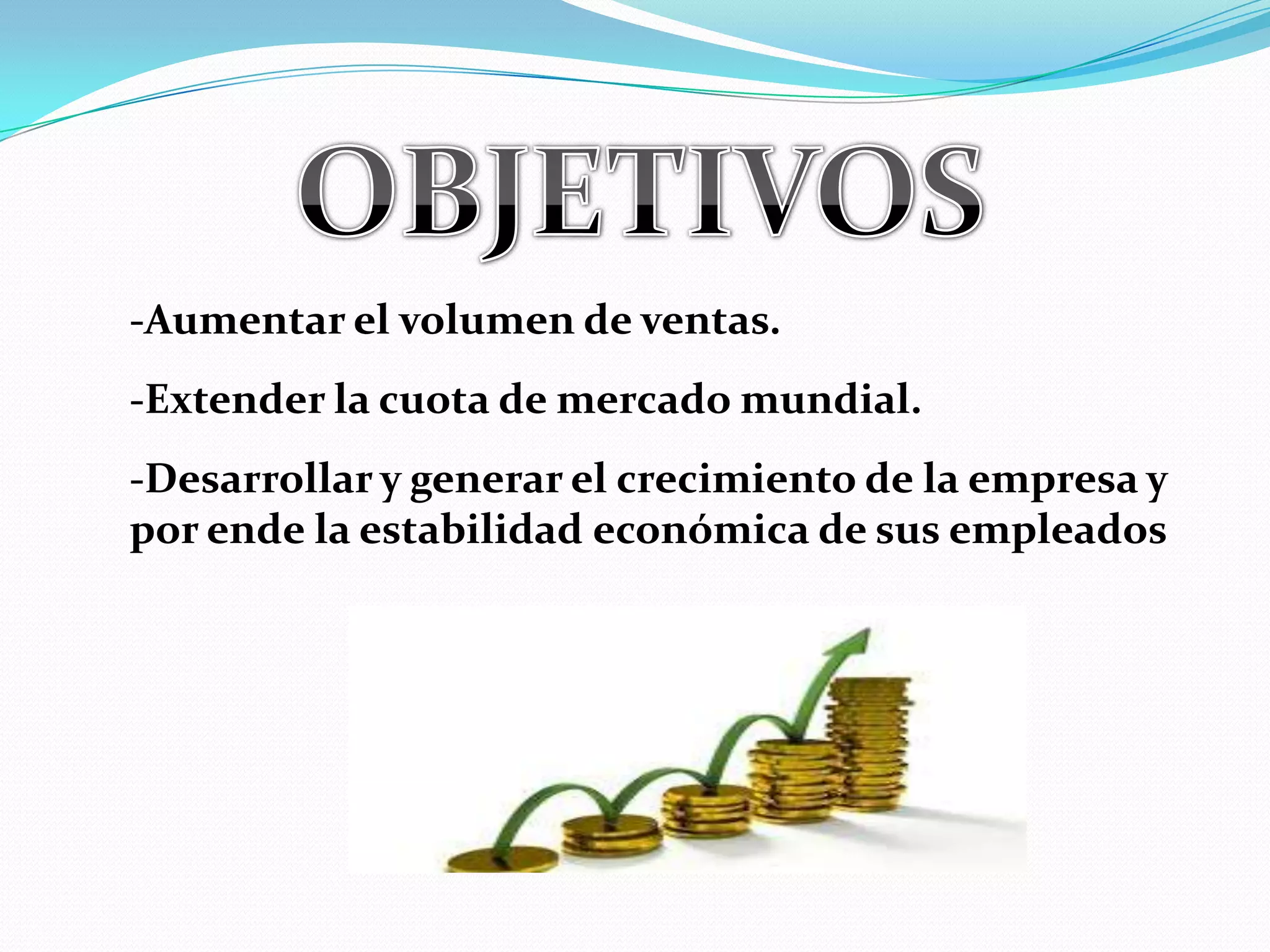 OBJETIVOS

-Aumentar el volumen de ventas.

-Extender la cuota de mercado mundial.

-Desarrollar y generar el crecimiento de la empresa y por ende la estabilidad económica de sus empleados